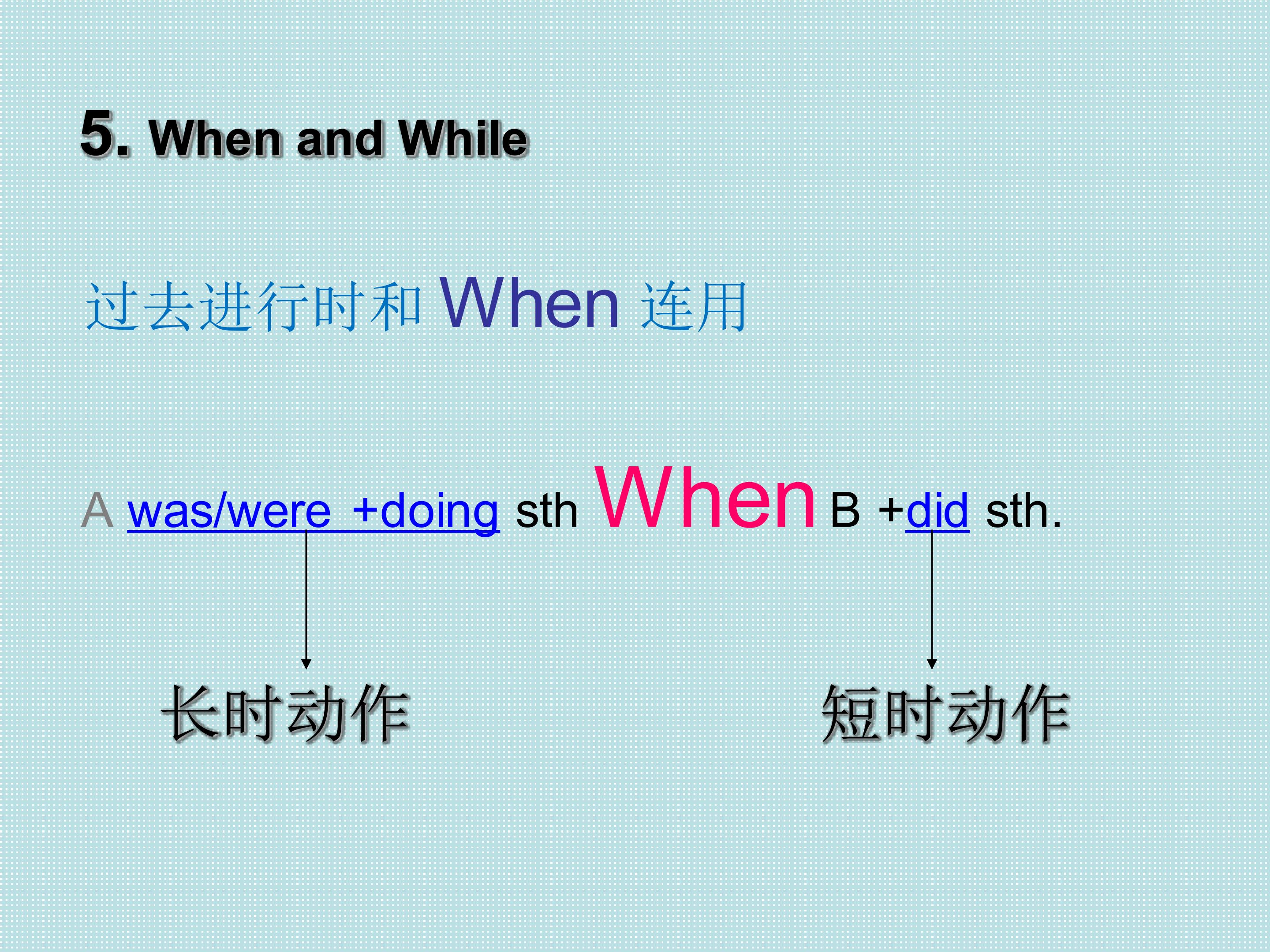 5. When and While

过去进行时和When连用

A was/were +doing sth When B +did sth.

长时动作 短时动作